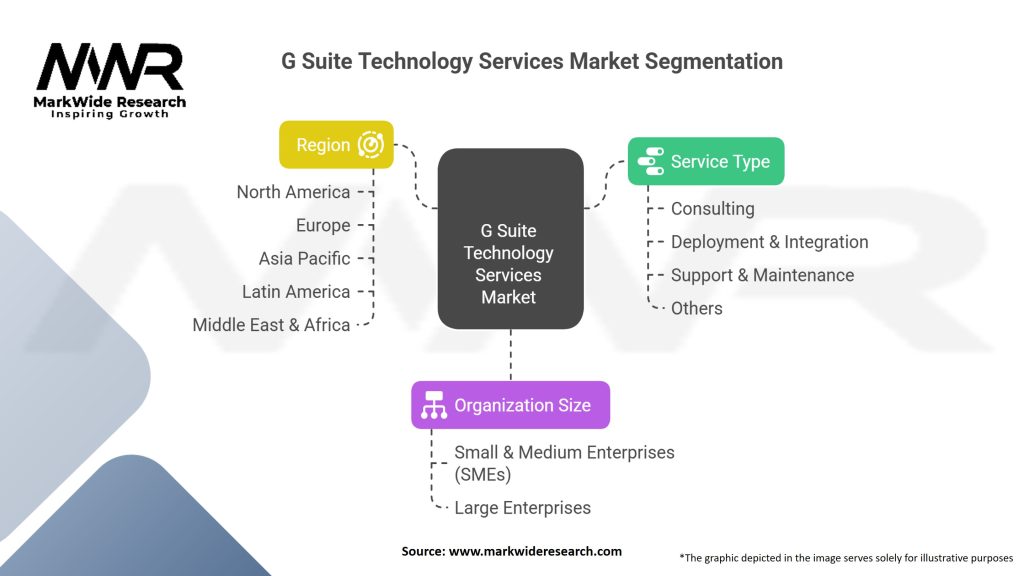 MWR
MarkWide Research
Inspiring Growth

G Suite Technology Services Market Segmentation

Region
North America
Europe
Asia Pacific
Latin America
Middle East & Africa

G Suite Technology Services Market

Service Type
Consulting
Deployment & Integration
Support & Maintenance
Others

Organization Size
Small & Medium Enterprises (SMEs)
Large Enterprises

Source: www.markwideresearch.com

*The graphic depicted in the image serves solely for illustrative purposes